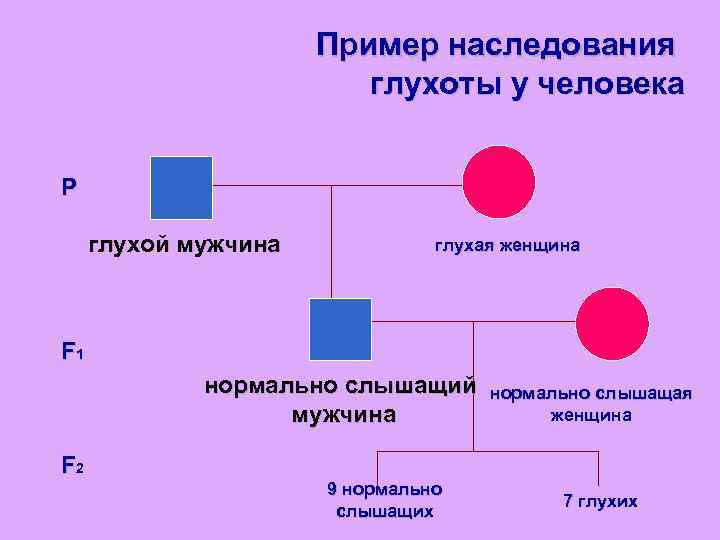 Пример наследования глухоты у человека

P

глухой мужчина

глухая женщина

$F_1$

нормально слышащий мужчина

нормально слышащая женщина

$F_2$

9 нормально слышащих

7 глухих